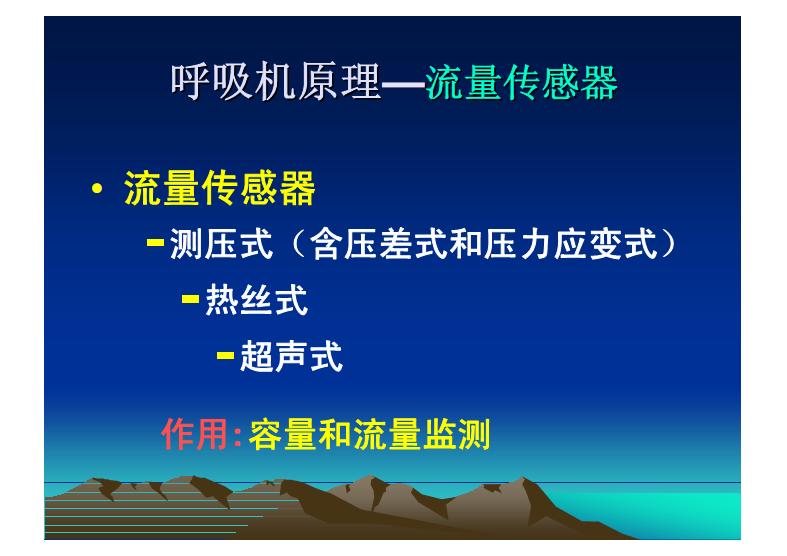 呼吸机原理—流量传感器

• 流量传感器

- 测压式（含压差式和压力应变式）

- 热丝式

- 超声式

作用:容量和流量监测